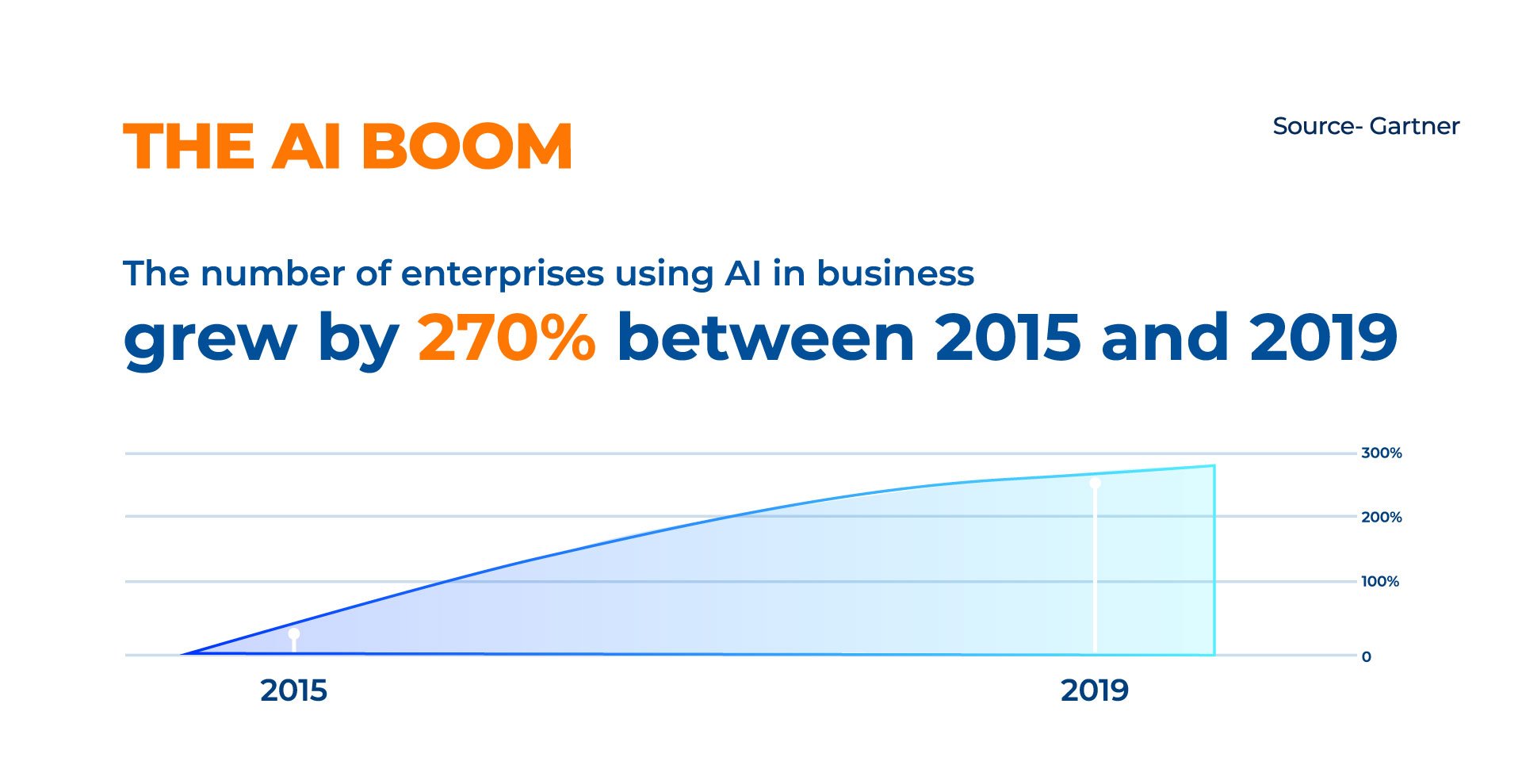 THE AI BOOM

Source- Gartner

The number of enterprises using AI in business

grew by 270% between 2015 and 2019

300%

200%

100%

0

2015

2019